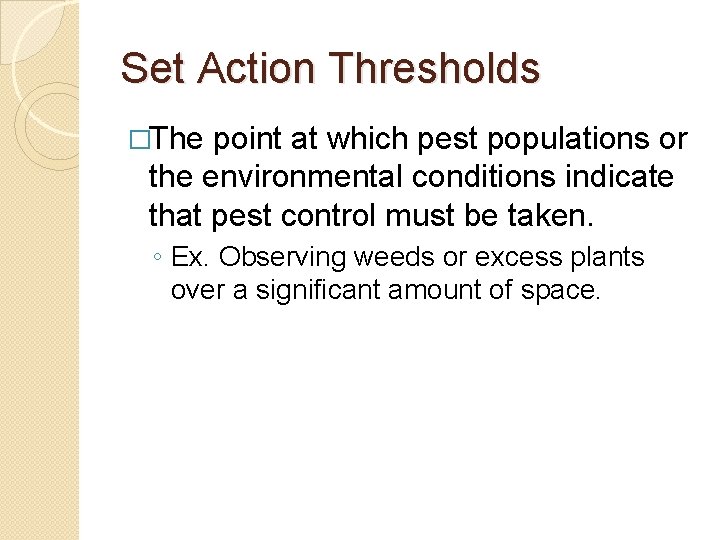 Set Action Thresholds

□The point at which pest populations or the environmental conditions indicate that pest control must be taken.

◦ Ex. Observing weeds or excess plants over a significant amount of space.